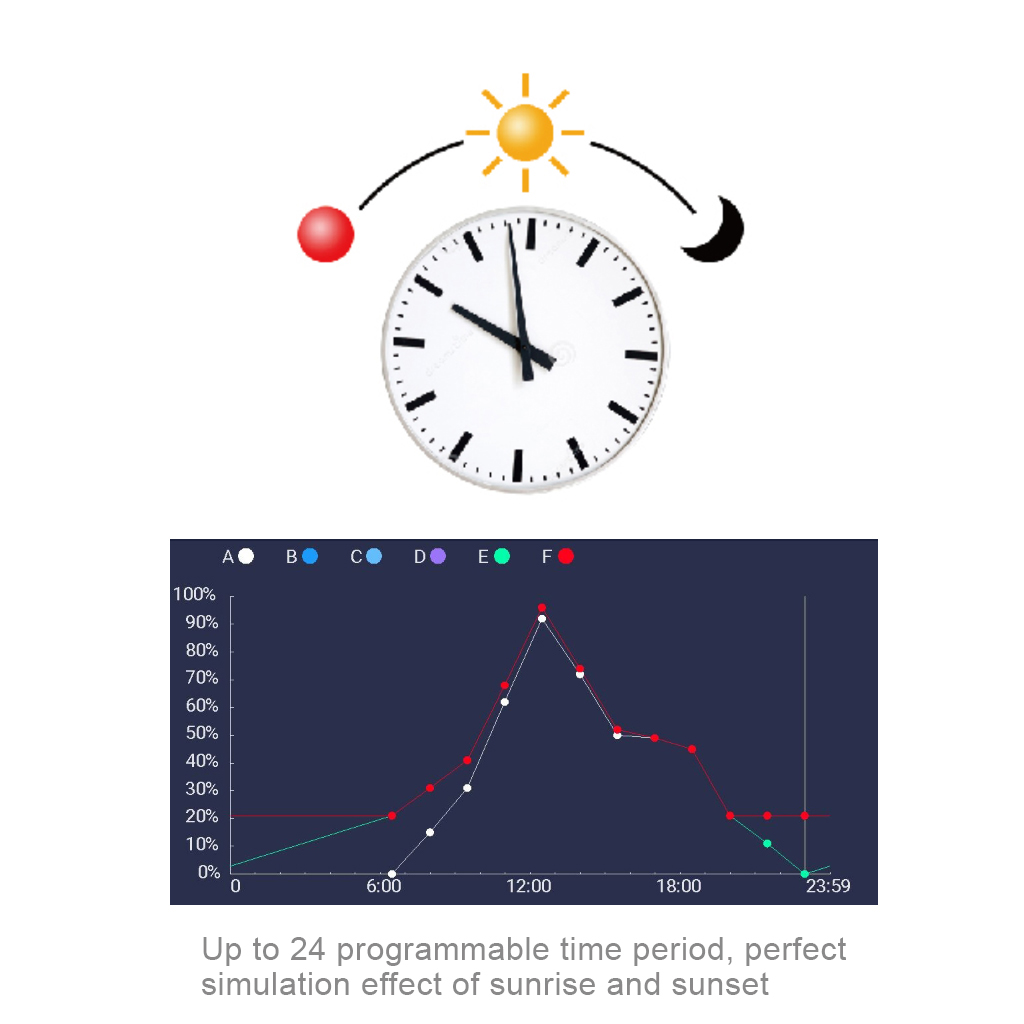 A B C D E F

100%
90%
80%
70%
60%
50%
40%
30%
20%
10%
0%

0 6:00 12:00 18:00 23:59

Up to 24 programmable time period, perfect simulation effect of sunrise and sunset